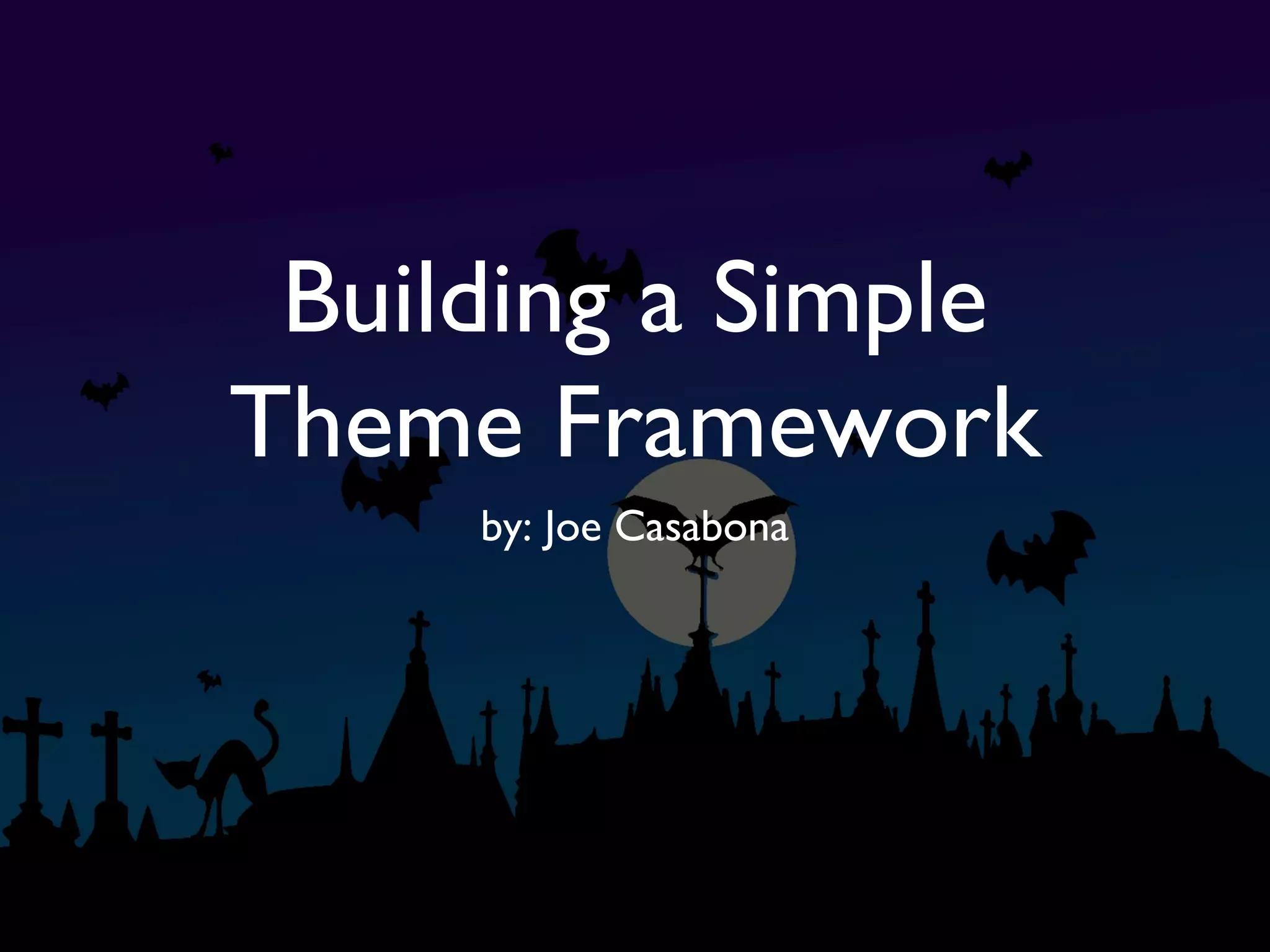 Building a Simple Theme Framework

by: Joe Casabona